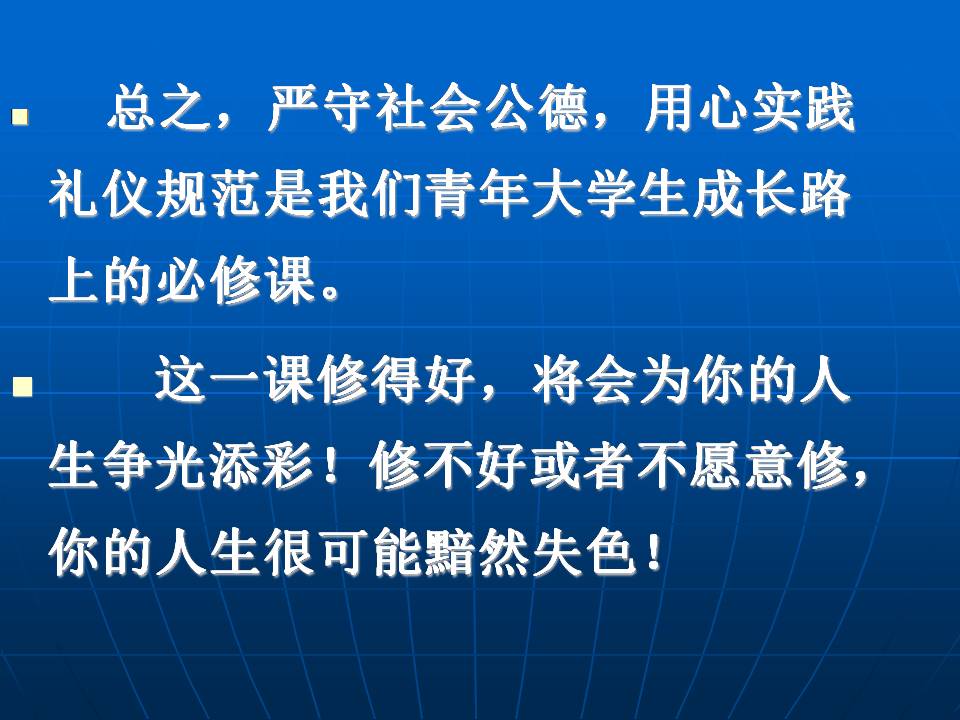 总之，严守社会公德，用心实践礼仪规范是我们青年大学生成长路上的必修课。

这一课修得好，将会为你的人生争光添彩！修不好或者不愿意修，你的人生很可能黯然失色！